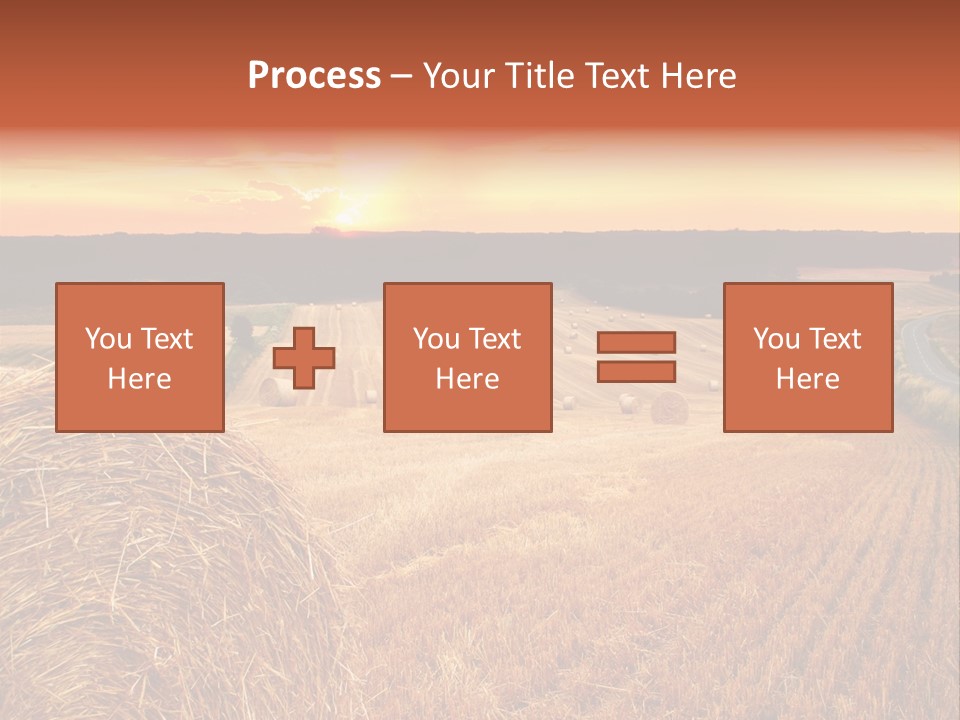 Process – Your Title Text Here

You Text Here

You Text Here

You Text Here